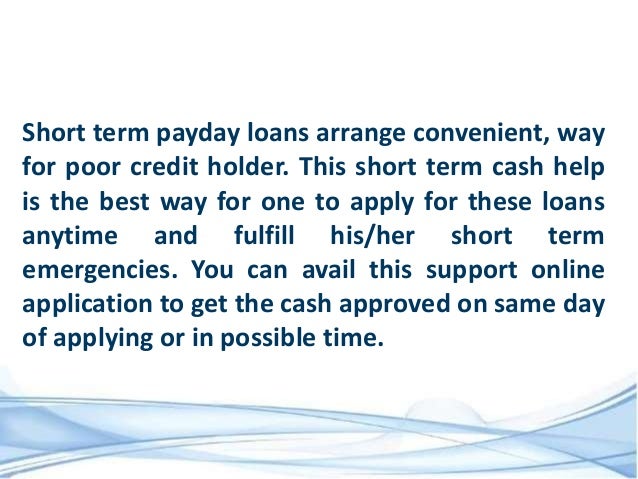 Short term payday loans arrange convenient, way for poor credit holder. This short term cash help is the best way for one to apply for these loans anytime and fulfill his/her short term emergencies. You can avail this support online application to get the cash approved on same day of applying or in possible time.